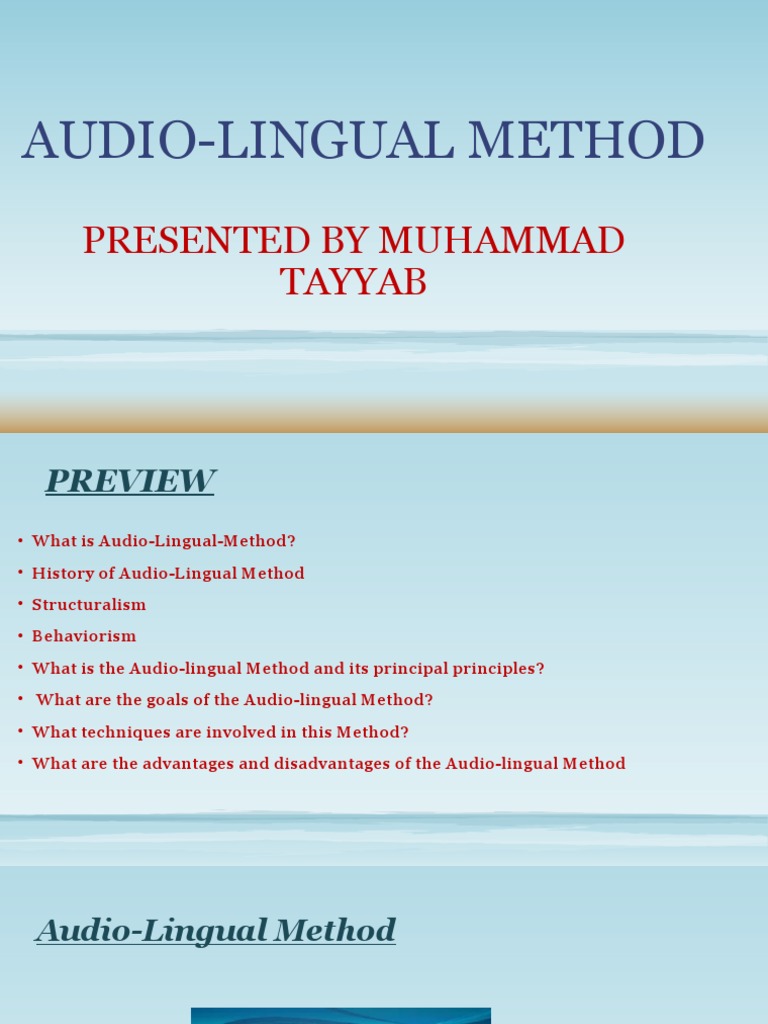 AUDIO-LINGUAL METHOD

PRESENTED BY MUHAMMAD TAYYAB

PREVIEW

• What is Audio-Lingual-Method?
• History of Audio-Lingual Method
• Structuralism
• Behaviorism
• What is the Audio-lingual Method and its principal principles?
• What are the goals of the Audio-lingual Method?
• What techniques are involved in this Method?
• What are the advantages and disadvantages of the Audio-lingual Method

Audio-Lingual Method